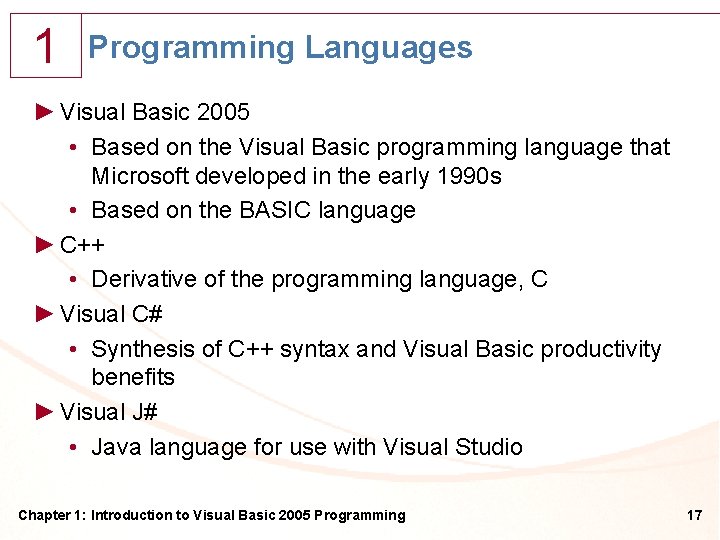 1 Programming Languages

► Visual Basic 2005
• Based on the Visual Basic programming language that Microsoft developed in the early 1990s
• Based on the BASIC language
► C++
• Derivative of the programming language, C
► Visual C#
• Synthesis of C++ syntax and Visual Basic productivity benefits
► Visual J#
• Java language for use with Visual Studio

Chapter 1: Introduction to Visual Basic 2005 Programming 17